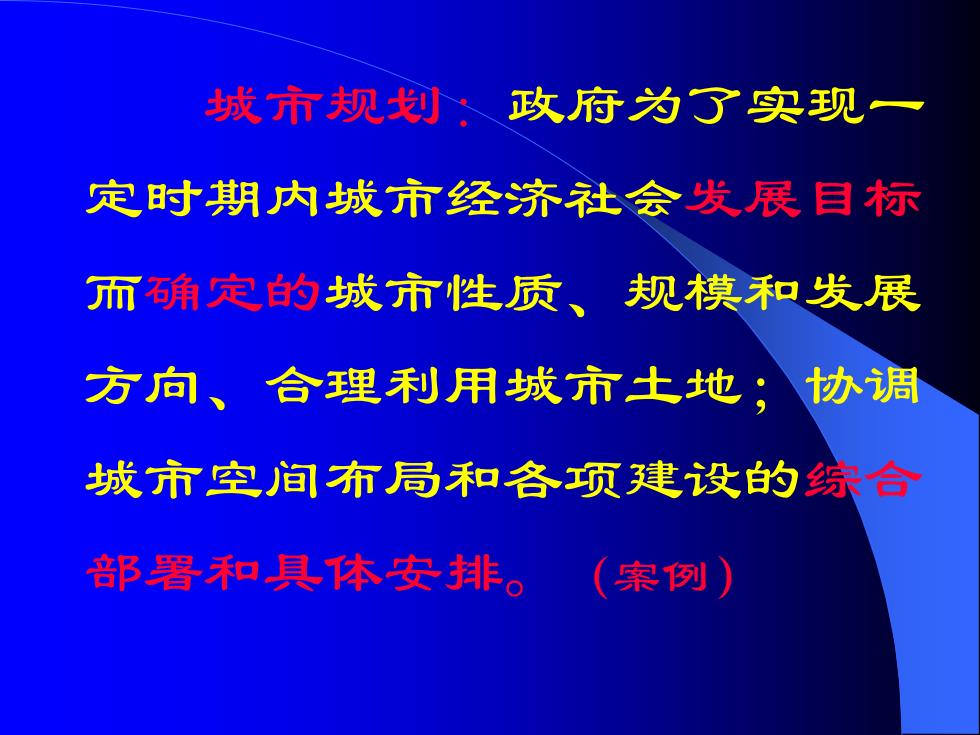 城市规划：政府为了实现一定时期内城市经济社会发展目标而确定的城市性质、规模和发展方向、合理利用城市土地；协调城市空间布局和各项建设的综合部署和具体安排。（案例）